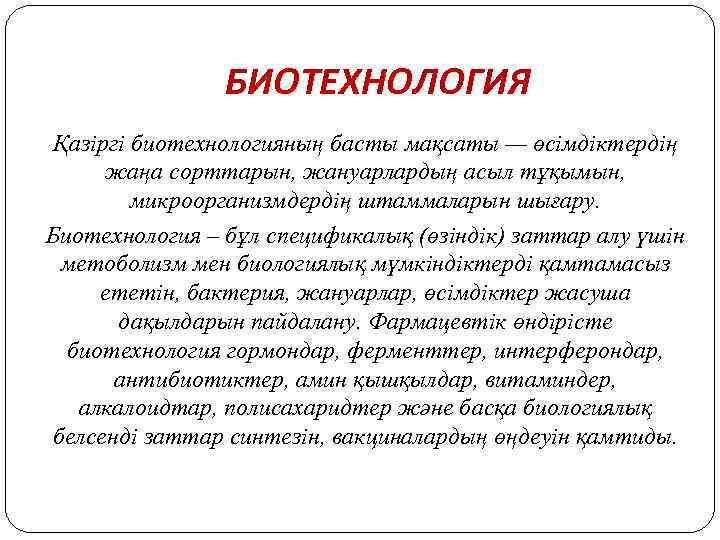 БИОТЕХНОЛОГИЯ

Қазіргі биотехнологияның басты мақсаты — өсімдіктердің жаңа сорттарын, жануарлардың асыл тұқымын, микроорганизмдердің штаммаларын шығару.

Биотехнология – бұл спецификалық (өзіндік) заттар алу үшін метоболизм мен биологиялық мүмкіндіктерді қамтамасыз ететін, бактерия, жануарлар, өсімдіктер жасуша дақылдарын пайдалану. Фармацевтік өндірісте биотехнология гормондар, ферменттер, интерферондар, антибиотиктер, амин қышқылдар, витаминдер, алкалоидтар, полисахаридтер және басқа биологиялық белсенді заттар синтезін, вакциналардың өңдеуін қамтиды.